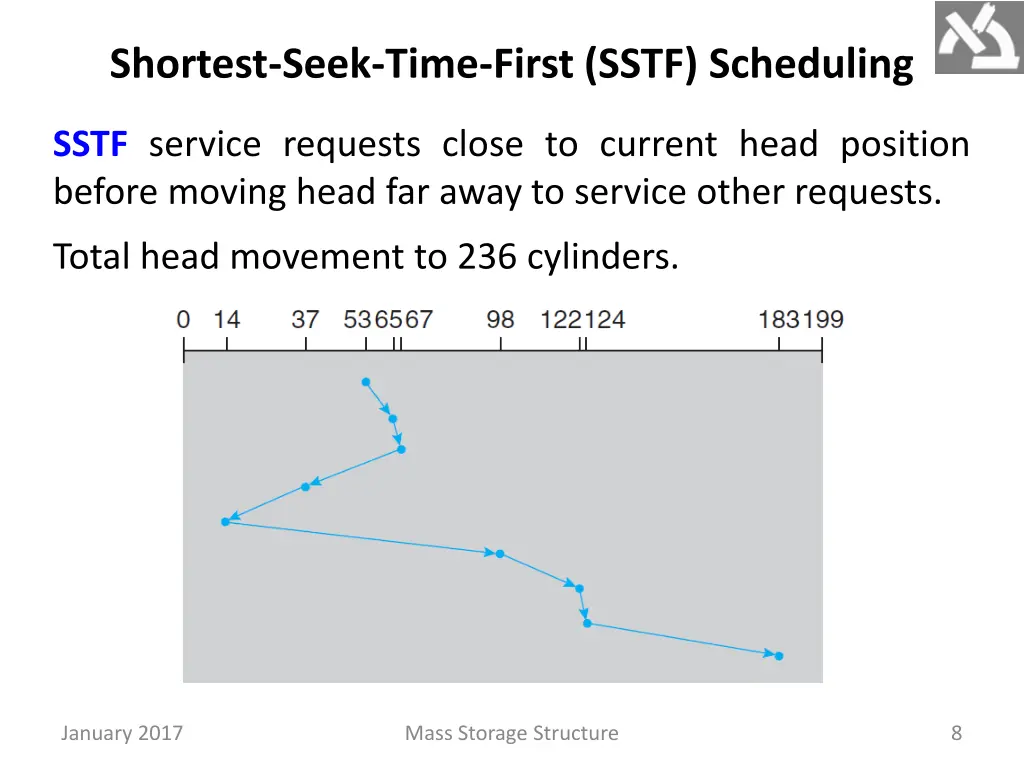 Shortest-Seek-Time-First (SSTF) Scheduling

SSTF service requests close to current head position before moving head far away to service other requests.

Total head movement to 236 cylinders.

0 14 37 53 65 67 98 122 124 183 199

January 2017

Mass Storage Structure

8